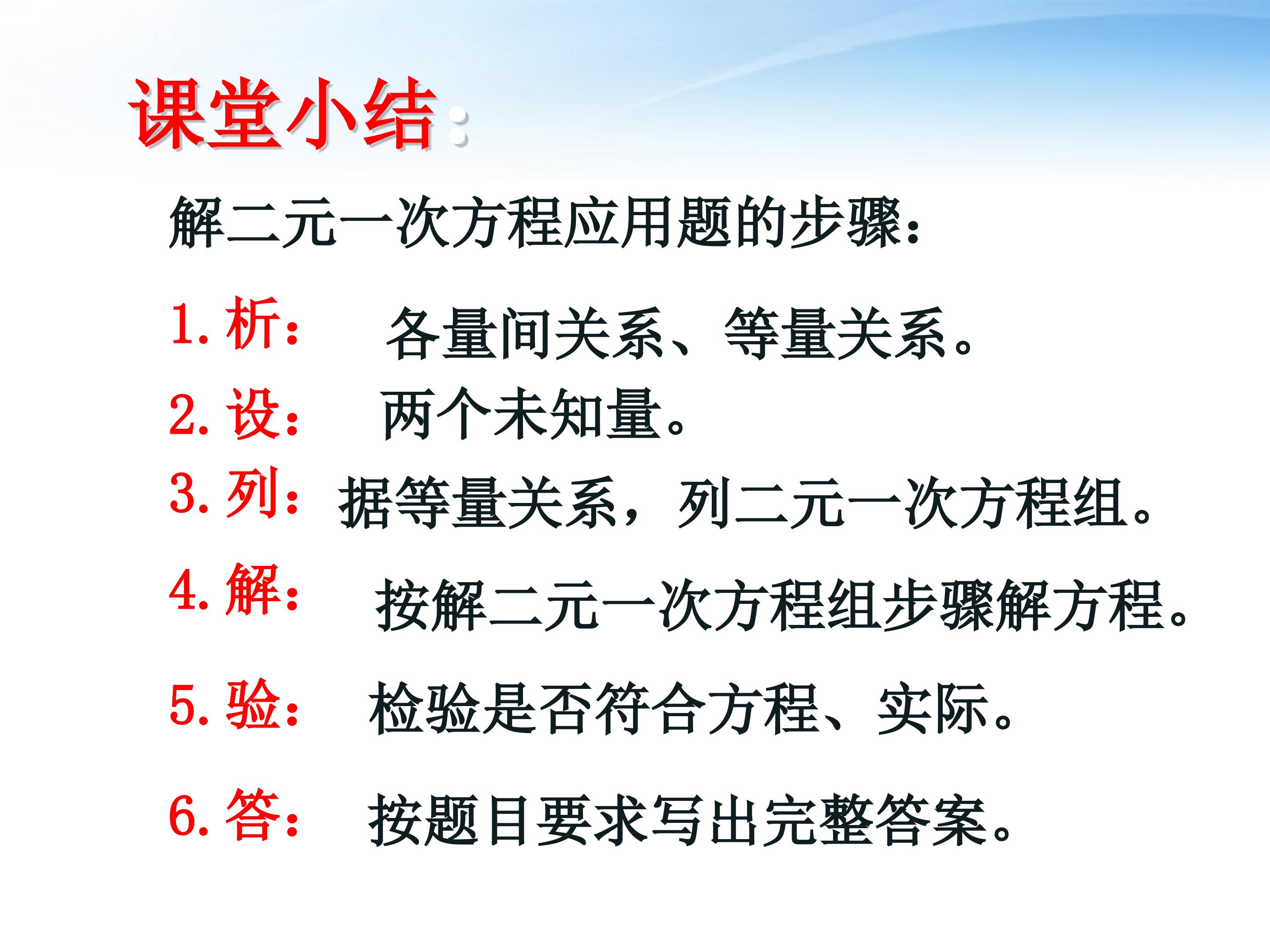 课堂小结:

解二元一次方程应用题的步骤:

1. 析: 各量间关系、等量关系。

2. 设: 两个未知量。

3. 列: 据等量关系，列二元一次方程组。

4. 解: 按解二元一次方程组步骤解方程。

5. 验: 检验是否符合方程、实际。

6. 答: 按题目要求写出完整答案。